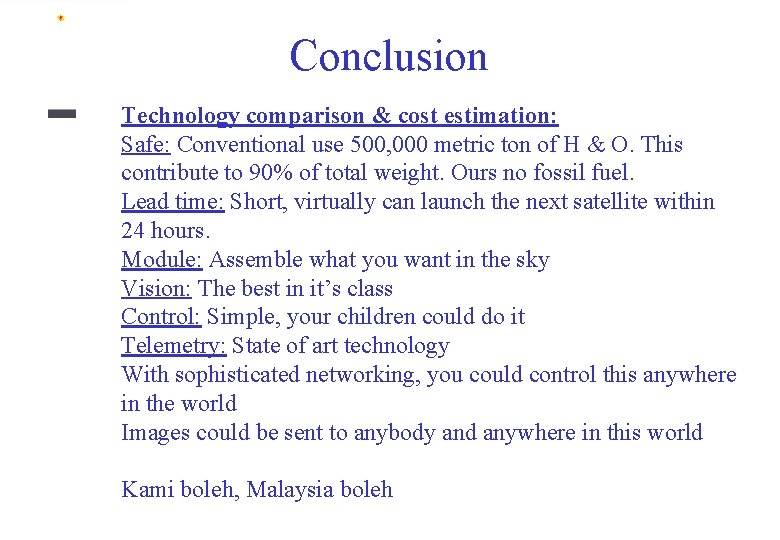 Conclusion

Technology comparison & cost estimation:
Safe: Conventional use 500,000 metric ton of H & O. This contribute to 90% of total weight. Ours no fossil fuel.
Lead time: Short, virtually can launch the next satellite within 24 hours.
Module: Assemble what you want in the sky
Vision: The best in it's class
Control: Simple, your children could do it
Telemetry: State of art technology
With sophisticated networking, you could control this anywhere in the world
Images could be sent to anybody and anywhere in this world

Kami boleh, Malaysia boleh